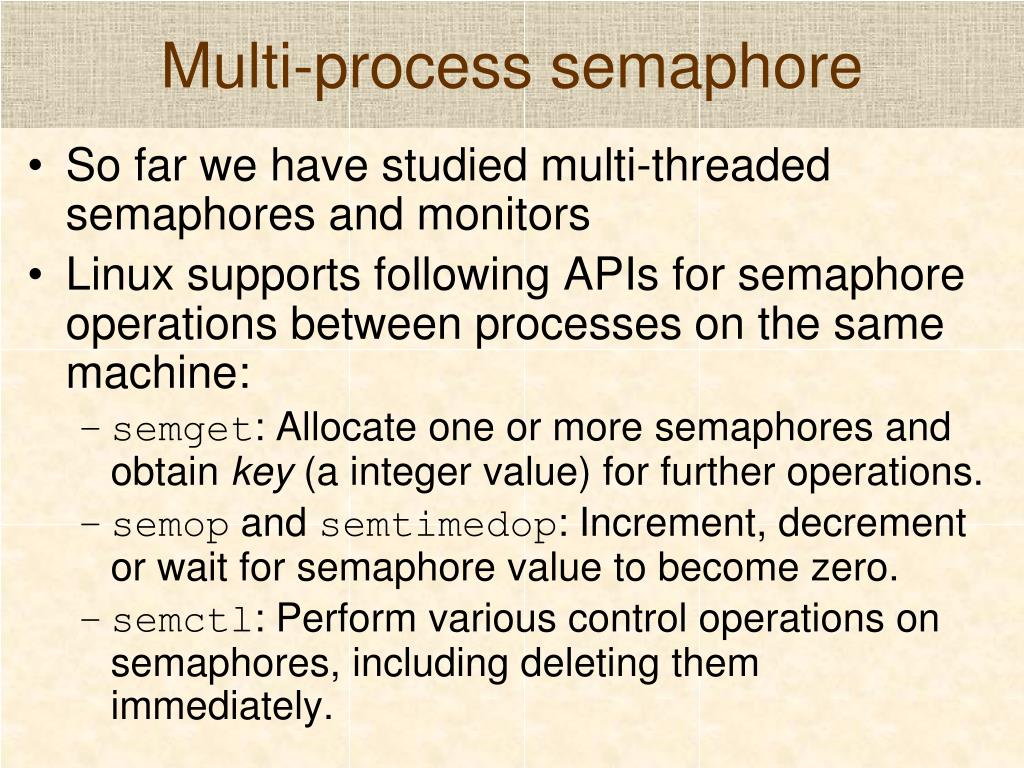 Multi-process semaphore

• So far we have studied multi-threaded semaphores and monitors
• Linux supports following APIs for semaphore operations between processes on the same machine:
  – semget: Allocate one or more semaphores and obtain key (a integer value) for further operations.
  – semop and semtimedop: Increment, decrement or wait for semaphore value to become zero.
  – semctl: Perform various control operations on semaphores, including deleting them immediately.